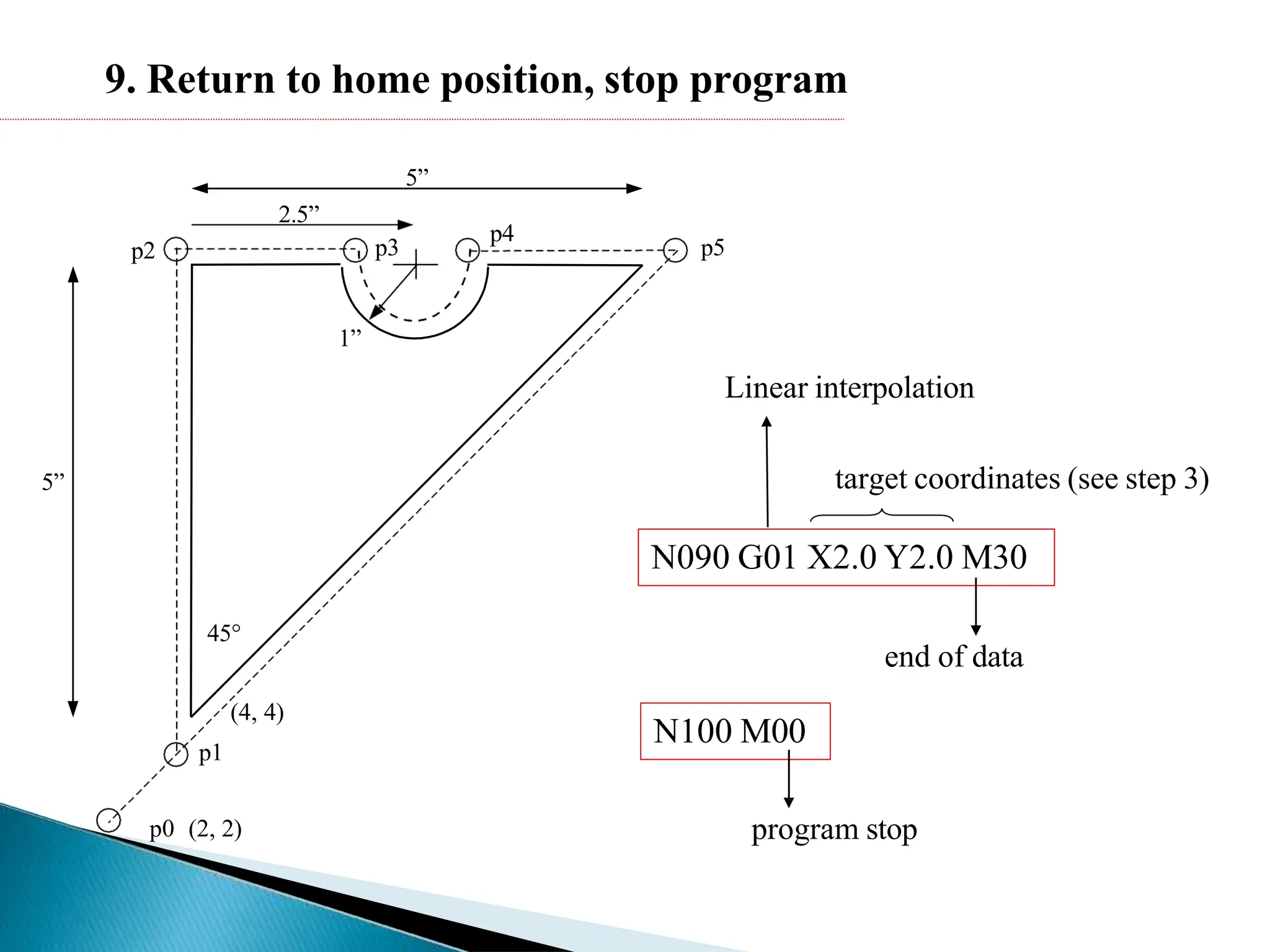 9. Return to home position, stop program

5”

2.5”

p2

p3

p4

p5

1”

5”

45°

(4, 4)

p1

p0 (2, 2)

Linear interpolation

target coordinates (see step 3)

N090 G01 X2.0 Y2.0 M30

end of data

N100 M00

program stop